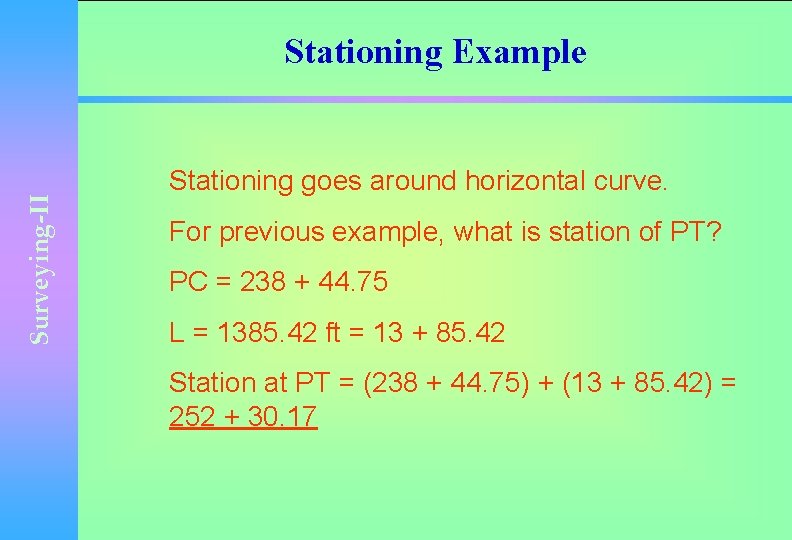 Surveying-II

Stationing Example

Stationing goes around horizontal curve.

For previous example, what is station of PT?

PC = 238 + 44.75

L = 1385.42 ft = 13 + 85.42

Station at PT = (238 + 44.75) + (13 + 85.42) = 252 + 30.17